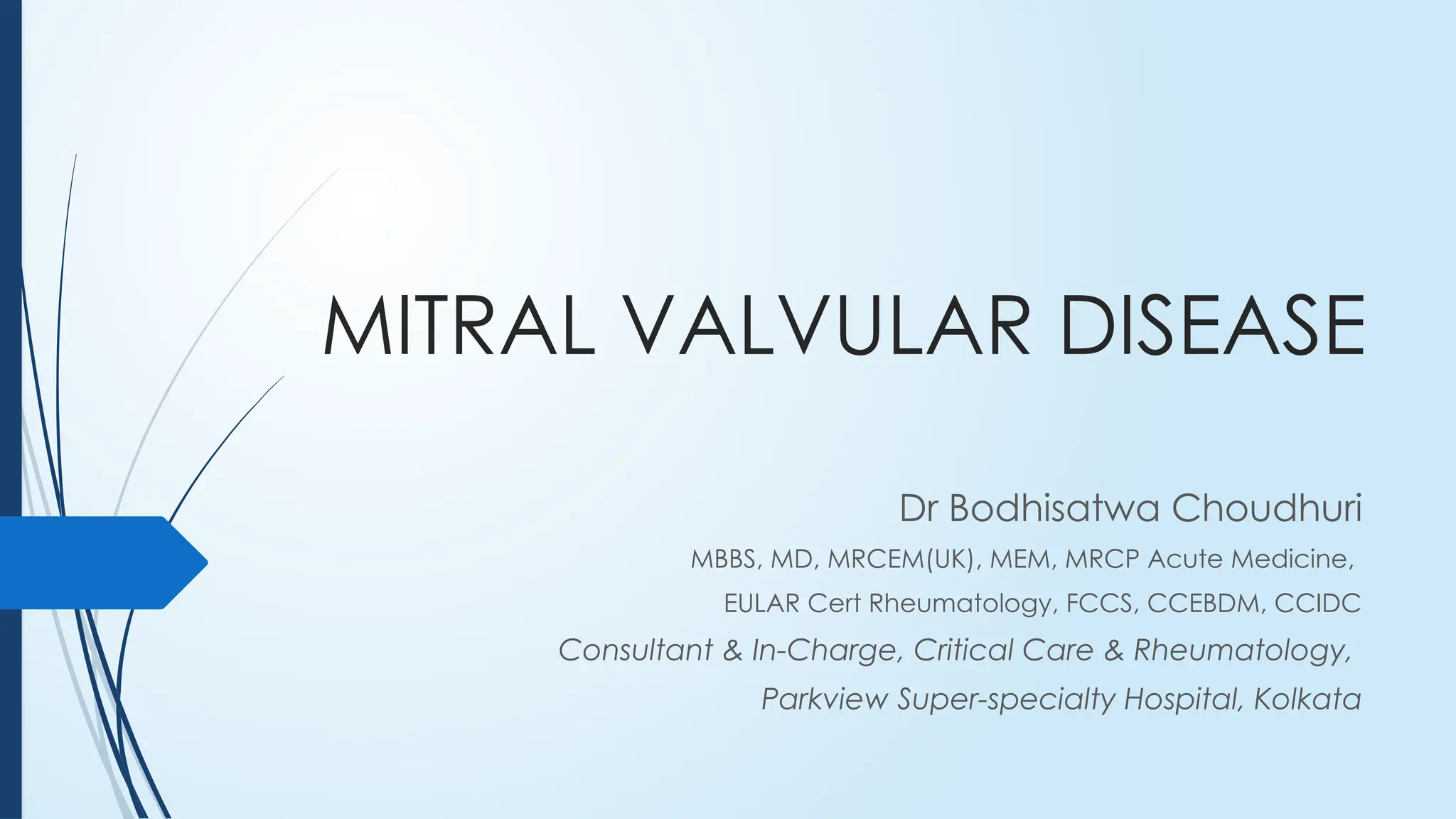 MITRAL VALVULAR DISEASE

Dr Bodhisatwa Choudhuri

MBBS, MD, MRCEM(UK), MEM, MRCP Acute Medicine, EULAR Cert Rheumatology, FCCS, CCEBDM, CCIDC

Consultant & In-Charge, Critical Care & Rheumatology, Parkview Super-specialty Hospital, Kolkata